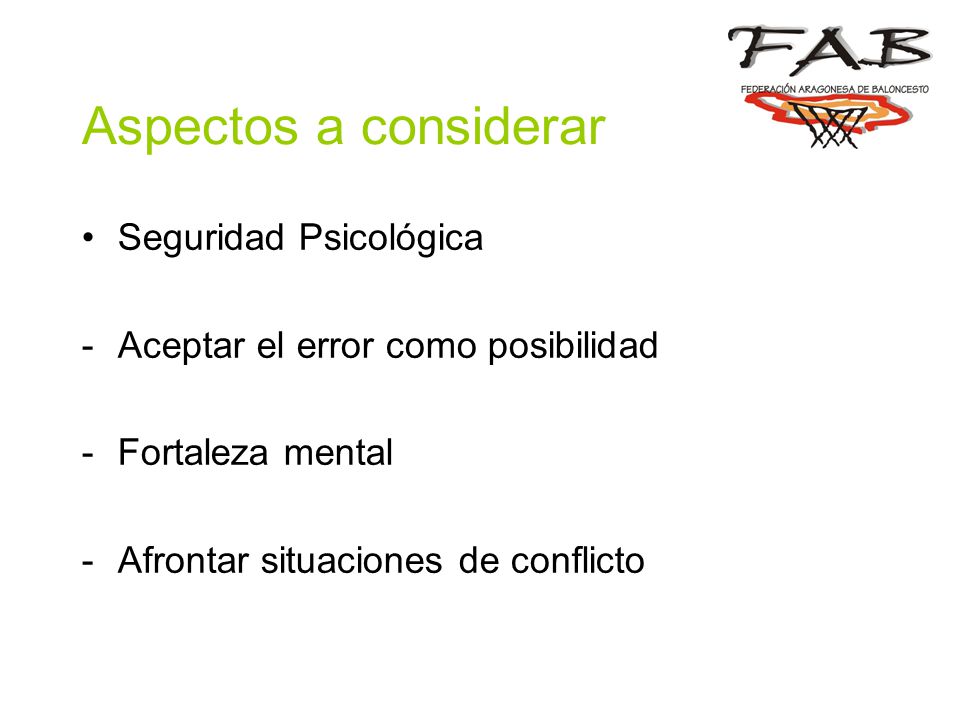 FAB
FEDERACIÓN ARAGONESA DE BALONCESTO

Aspectos a considerar

• Seguridad Psicológica

- Aceptar el error como posibilidad

- Fortaleza mental

- Afrontar situaciones de conflicto